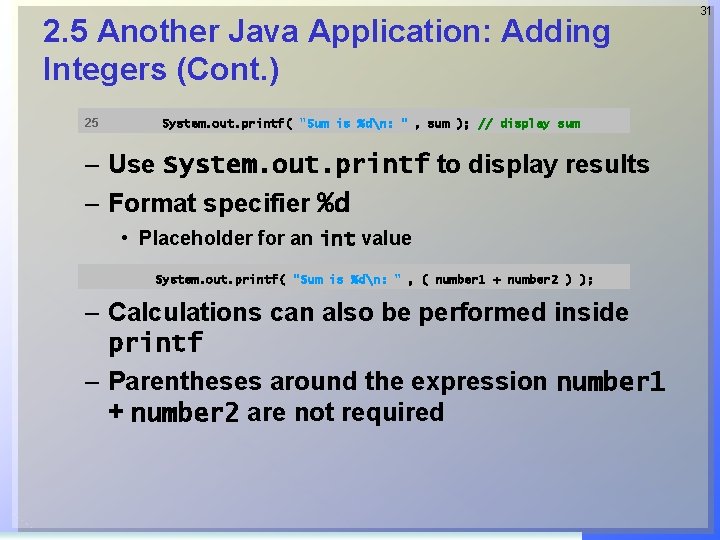 31

2.5 Another Java Application: Adding Integers (Cont.)

25 System.out.printf( "Sum is %d\n: " , sum ); // display sum

– Use System.out.printf to display results

– Format specifier %d

• Placeholder for an int value

System.out.printf( "Sum is %d\n: " , ( number1 + number2 ) );

– Calculations can also be performed inside printf

– Parentheses around the expression number1 + number2 are not required